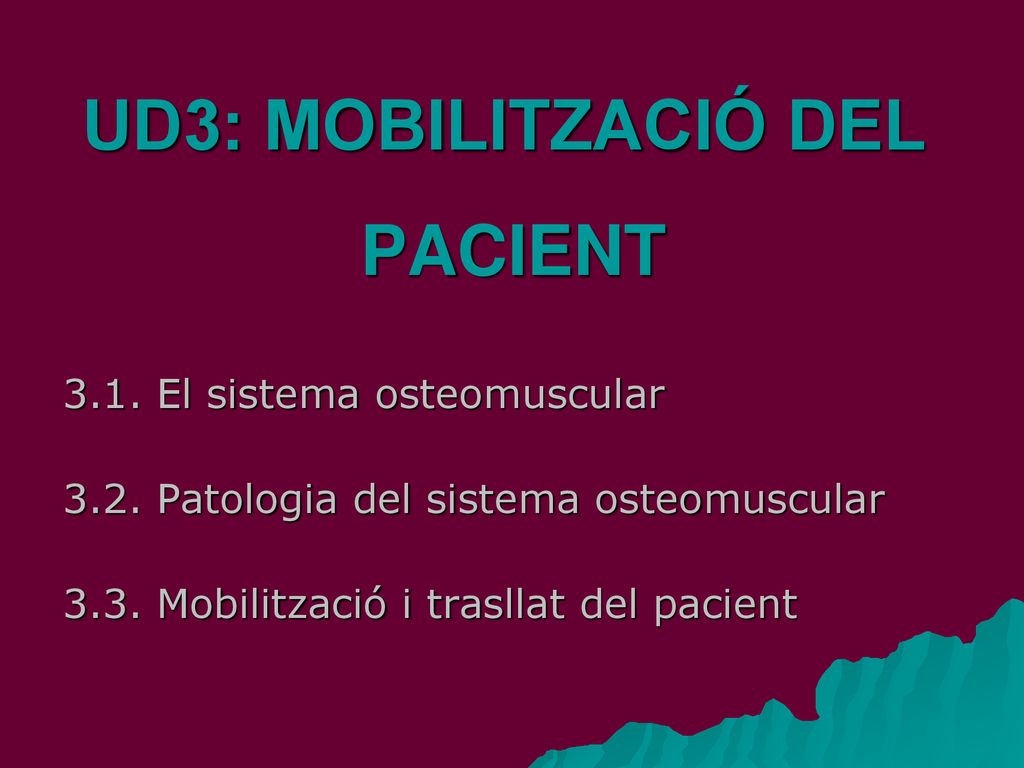 UD3: MOBILITZACIÓ DEL PACIENT

3.1. El sistema osteomuscular

3.2. Patologia del sistema osteomuscular

3.3. Mobilització i trasllat del pacient